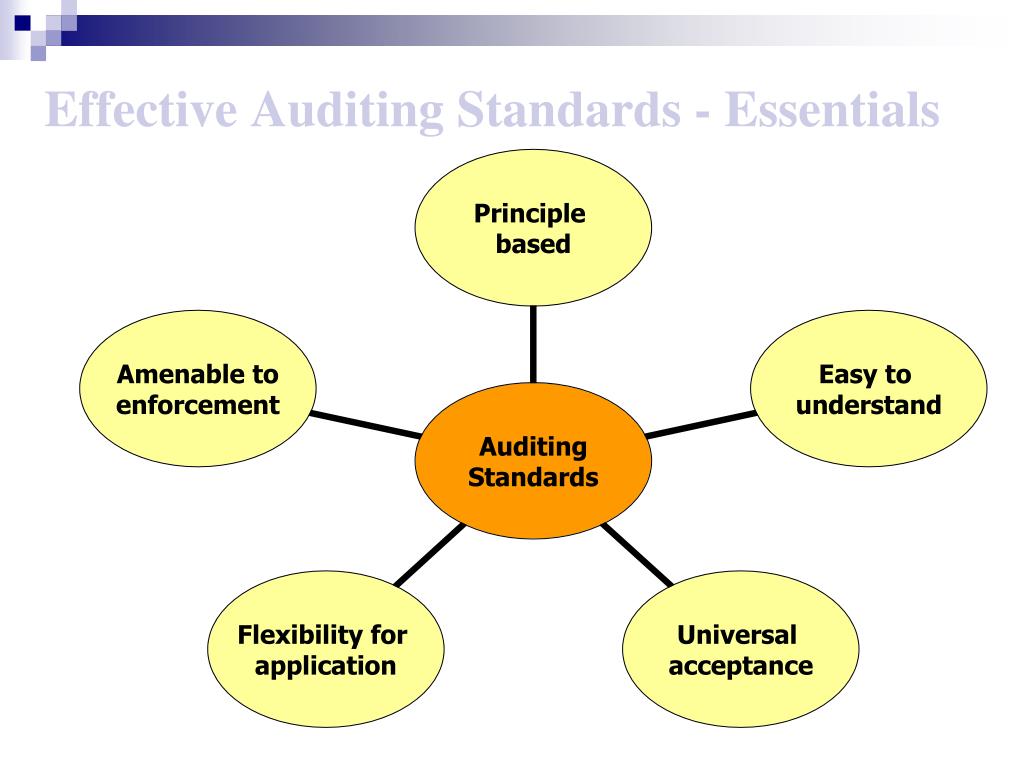 Effective Auditing Standards - Essentials

Principle based

Amenable to enforcement

Easy to understand

Auditing Standards

Flexibility for application

Universal acceptance